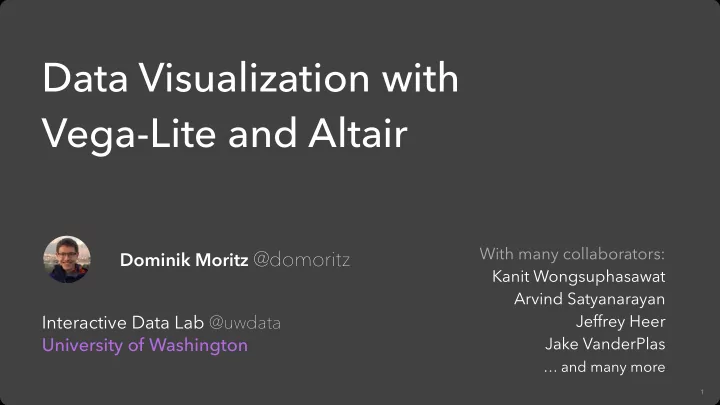 Data Visualization with Vega-Lite and Altair

Dominik Moritz @domoritz

Interactive Data Lab @uwdata
University of Washington

With many collaborators:
Kanit Wongsuphasawat
Arvind Satyanarayan
Jeffrey Heer
Jake VanderPlas
... and many more

1